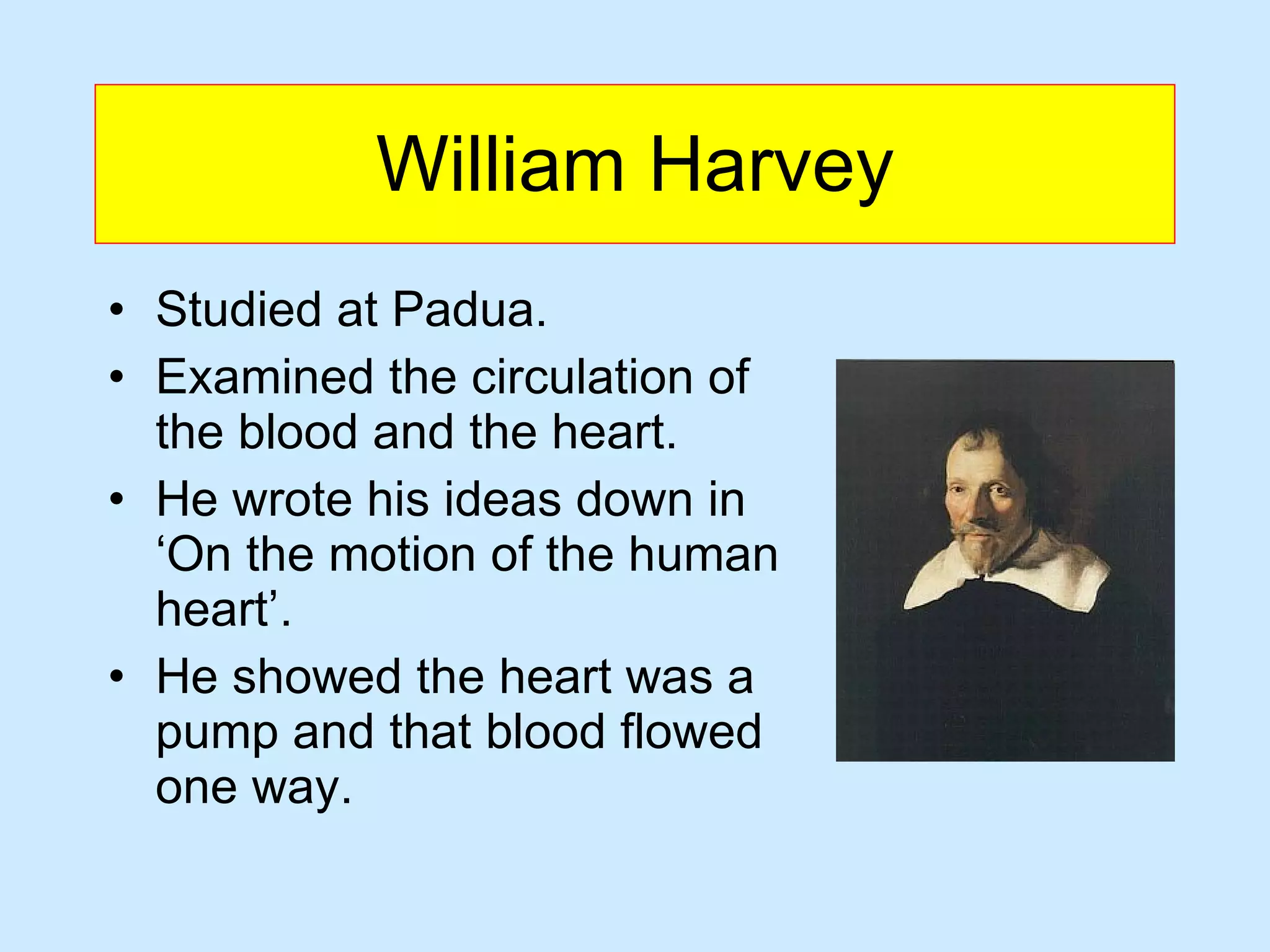 William Harvey

• Studied at Padua.
• Examined the circulation of the blood and the heart.
• He wrote his ideas down in ‘On the motion of the human heart’.
• He showed the heart was a pump and that blood flowed one way.